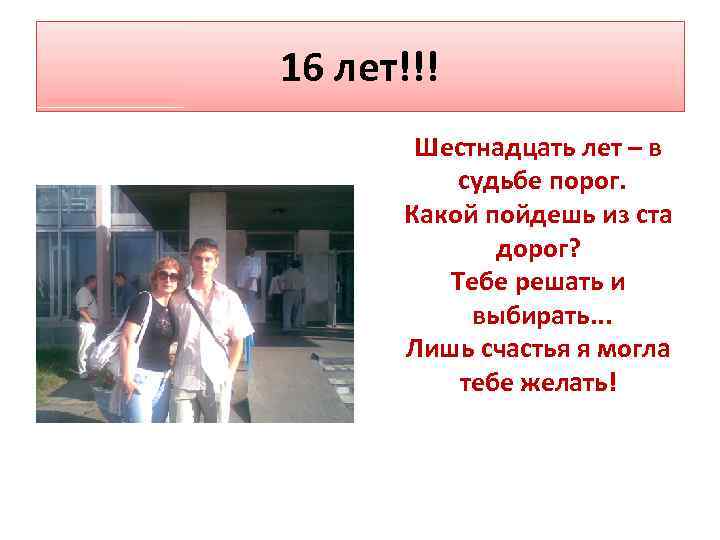 16 лет!!!

Шестнадцать лет – в судьбе порог.
Какой пойдешь из ста дорог?
Тебе решать и выбирать...
Лишь счастья я могла тебе желать!